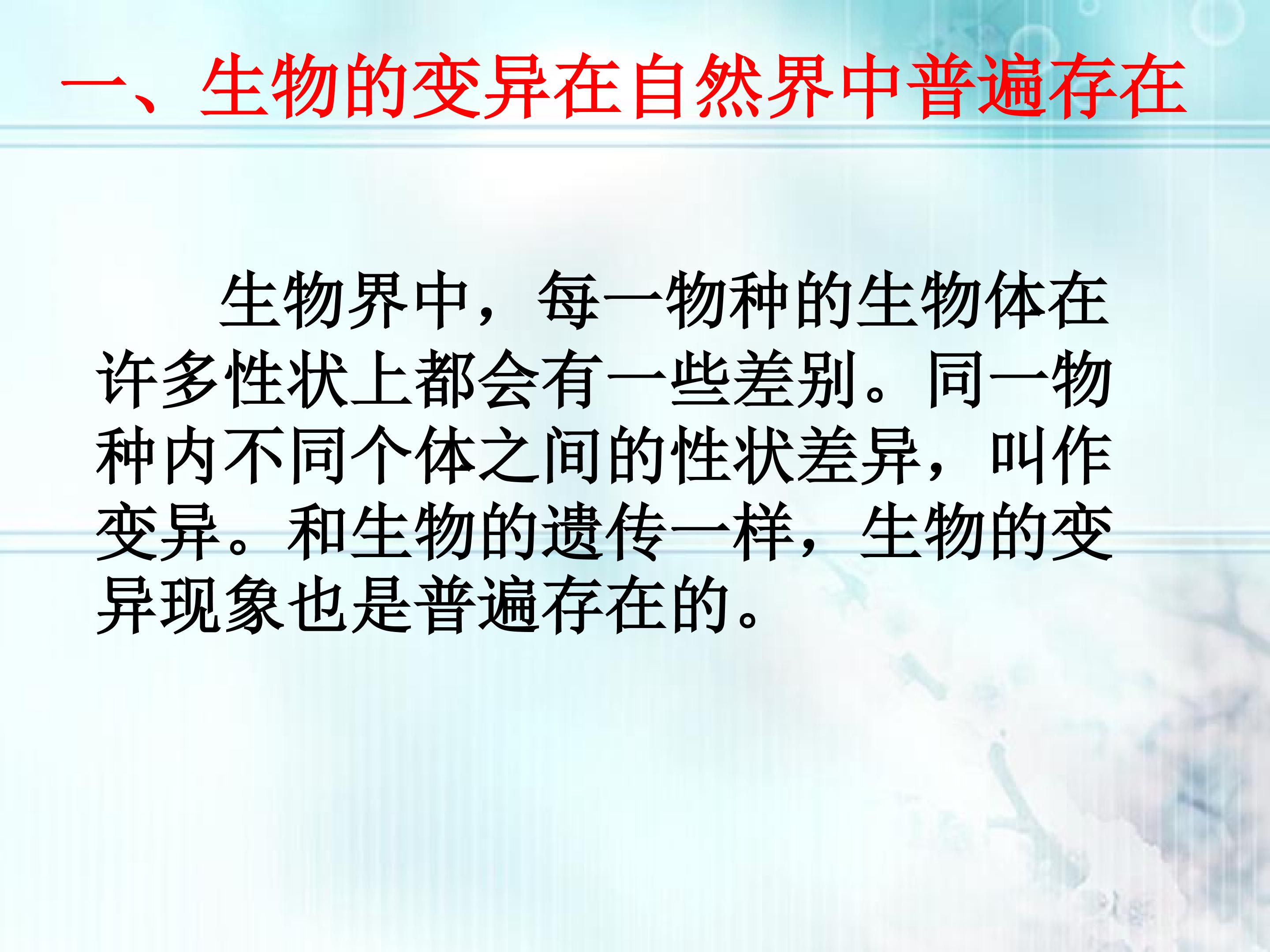 一、生物的变异在自然界中普遍存在

生物界中，每一物种的生物体在许多性状上都会有一些差别。同一物种内不同个体之间的性状差异，叫作变异。和生物的遗传一样，生物的变异现象也是普遍存在的。